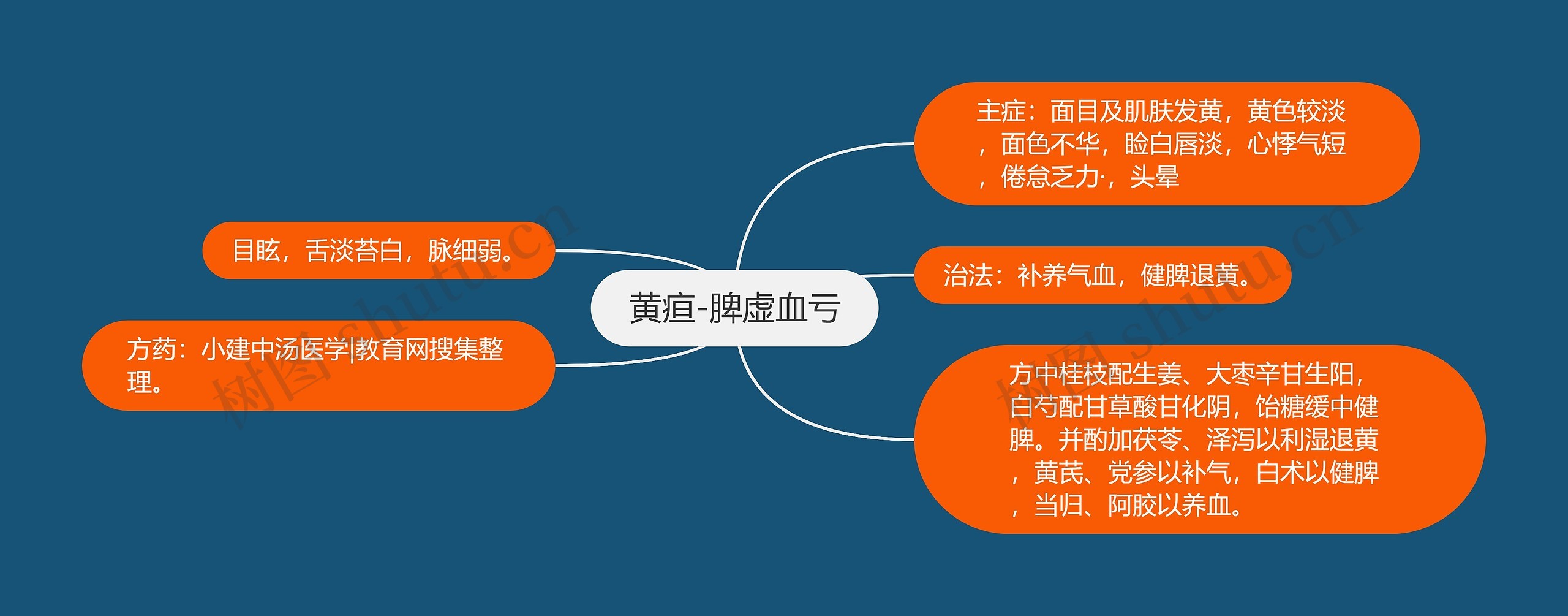 黄疸-脾虚血亏

主症：面目及肌肤发黄，黄色较淡，面色不华，睑白唇淡，心悸气短，倦怠乏力·，头晕

治法：补养气血，健脾退黄。

方中桂枝配生姜、大枣辛甘生阳，白芍配甘草酸甘化阴，饴糖缓中健脾。并酌加茯苓、泽泻以利湿退黄，黄芪、党参以补气，白术以健脾，当归、阿胶以养血。

目眩，舌淡苔白，脉细弱。

方药：小建中汤医学|教育网搜集整理。

树图 shutu.cn

树图 shutu.cn